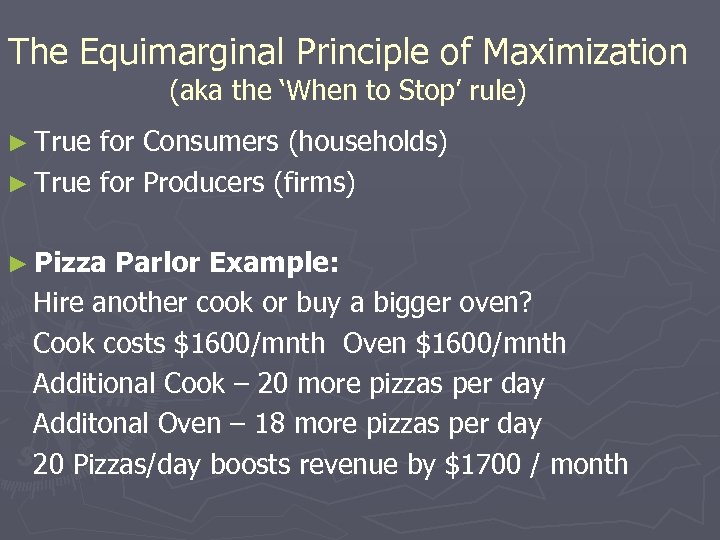 The Equimarginal Principle of Maximization
(aka the 'When to Stop' rule)

► True for Consumers (households)
► True for Producers (firms)

► **Pizza Parlor Example:**
Hire another cook or buy a bigger oven?
Cook costs \$1600/mnth Oven \$1600/mnth
Additional Cook – 20 more pizzas per day
Additonal Oven – 18 more pizzas per day
20 Pizzas/day boosts revenue by \$1700 / month